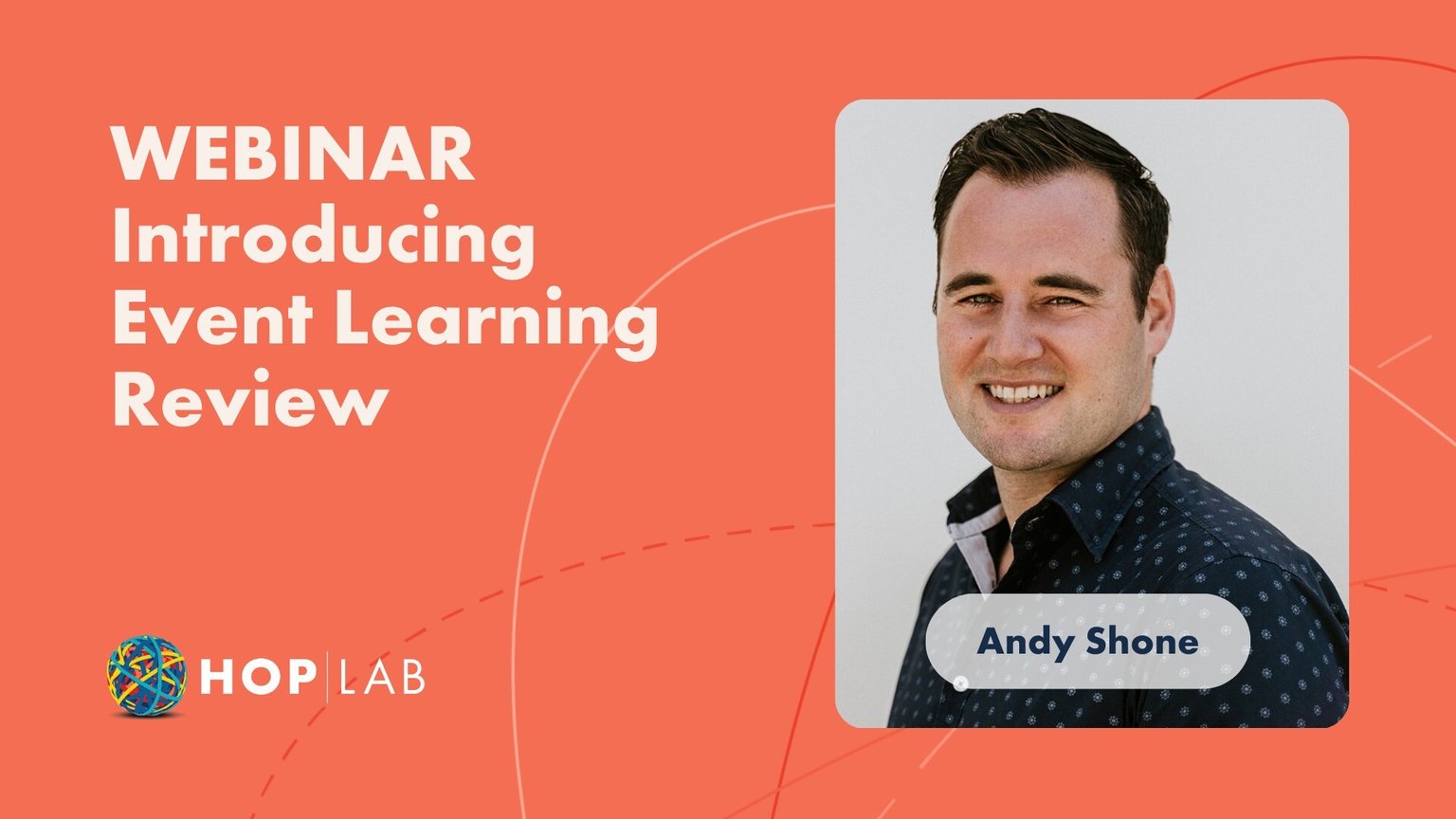 WEBINAR
Introducing Event Learning Review

HOP | LAB

Andy Shone